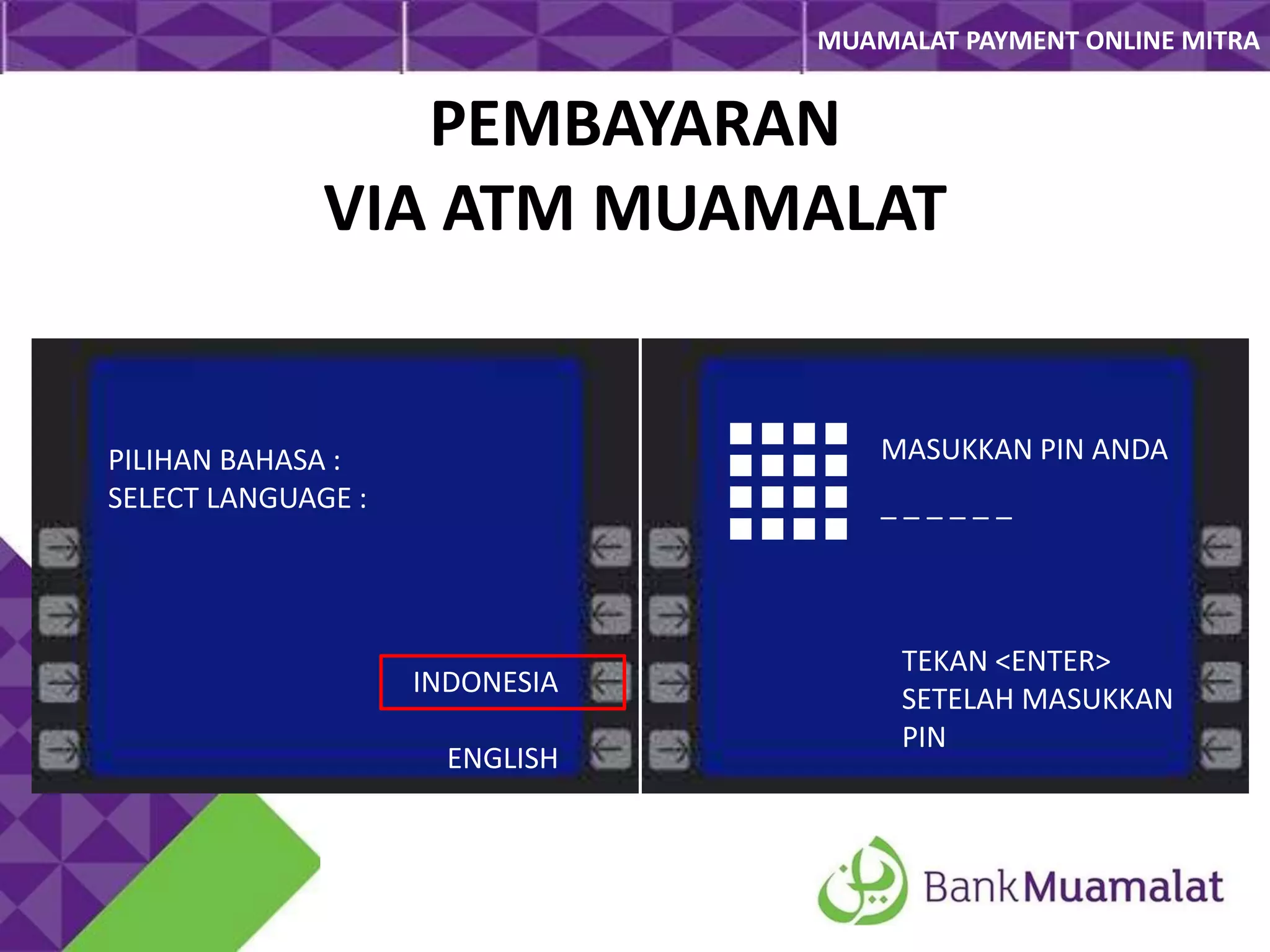 MUAMALAT PAYMENT ONLINE MITRA

PEMBAYARAN
VIA ATM MUAMALAT

PILIHAN BAHASA :
SELECT LANGUAGE :

INDONESIA

ENGLISH

MASUKKAN PIN ANDA

_ _ _ _ _ _

TEKAN <ENTER>
SETELAH MASUKKAN
PIN

BankMuamalat